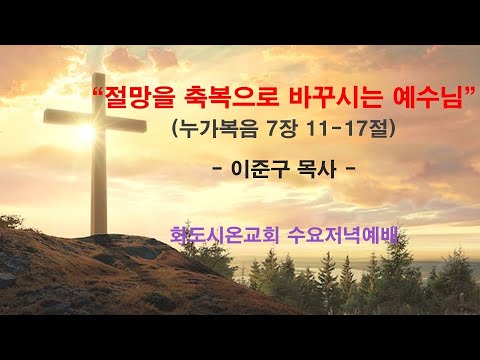 “절망을 축복으로 바꾸시는 예수님”
(누가복음 7장 11-17절)

- 이준구 목사 -

화도시온교회 수요저녁예배